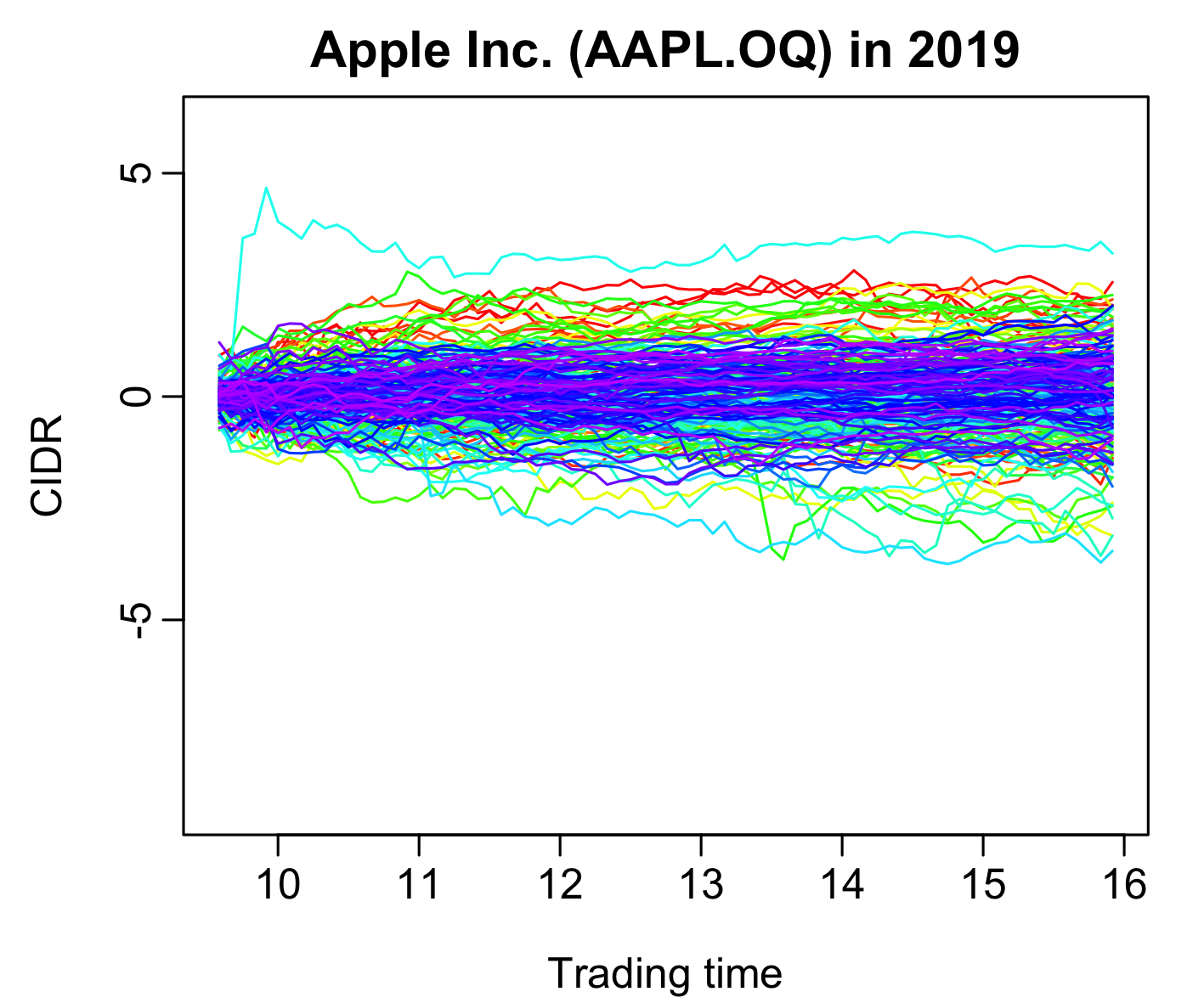 Apple Inc. (AAPL.OQ) in 2019

CIDR

5

0

-5

10 11 12 13 14 15 16

Trading time